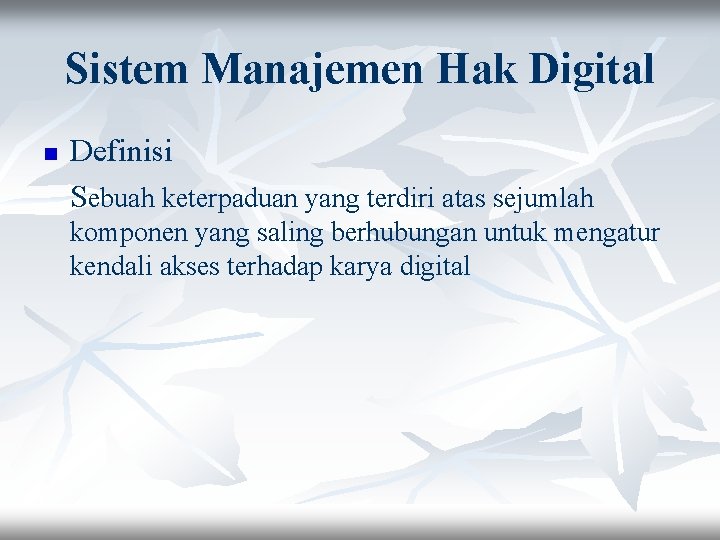 Sistem Manajemen Hak Digital

Definisi

Sebuah keterpaduan yang terdiri atas sejumlah komponen yang saling berhubungan untuk mengatur kendali akses terhadap karya digital